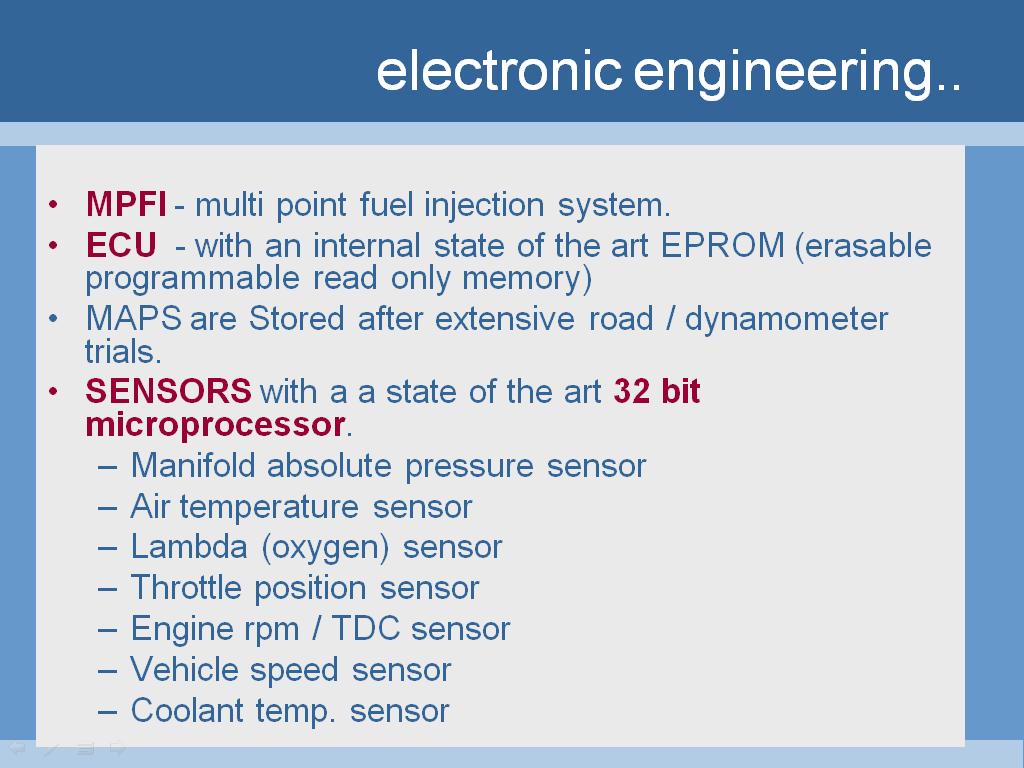 electronic engineering..

• MPFI - multi point fuel injection system.
• ECU - with an internal state of the art EPROM (erasable programmable read only memory)
• MAPS are Stored after extensive road / dynamometer trials.
• SENSORS with a a state of the art 32 bit microprocessor.
– Manifold absolute pressure sensor
– Air temperature sensor
– Lambda (oxygen) sensor
– Throttle position sensor
– Engine rpm / TDC sensor
– Vehicle speed sensor
– Coolant temp. sensor